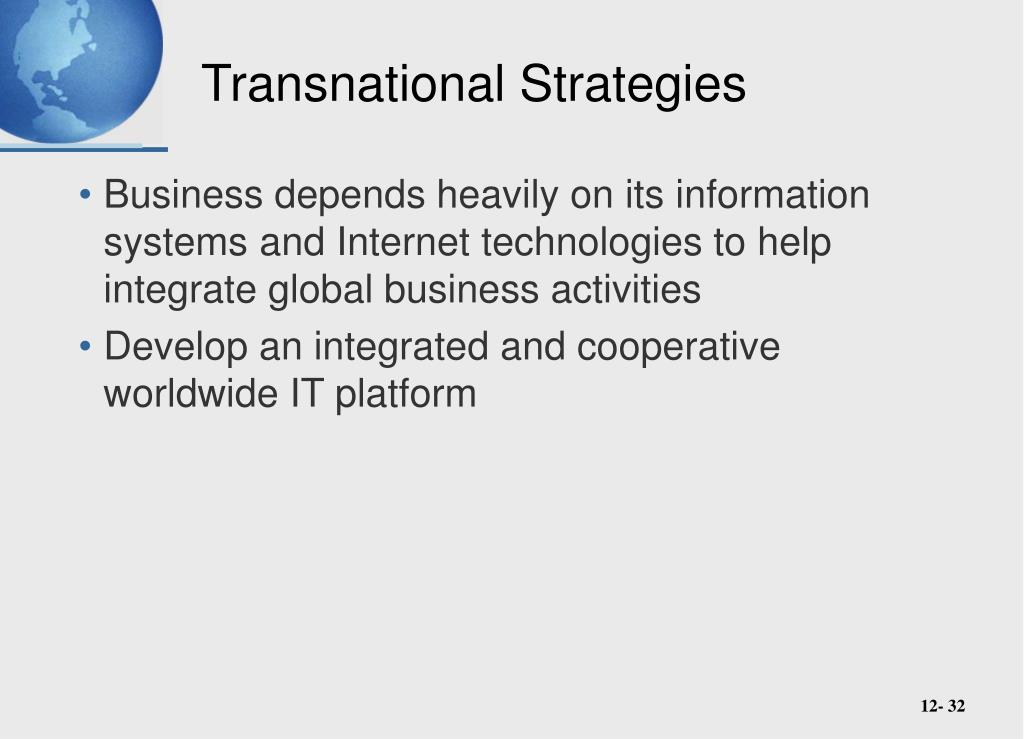 Transnational Strategies

• Business depends heavily on its information systems and Internet technologies to help integrate global business activities
• Develop an integrated and cooperative worldwide IT platform

12- 32